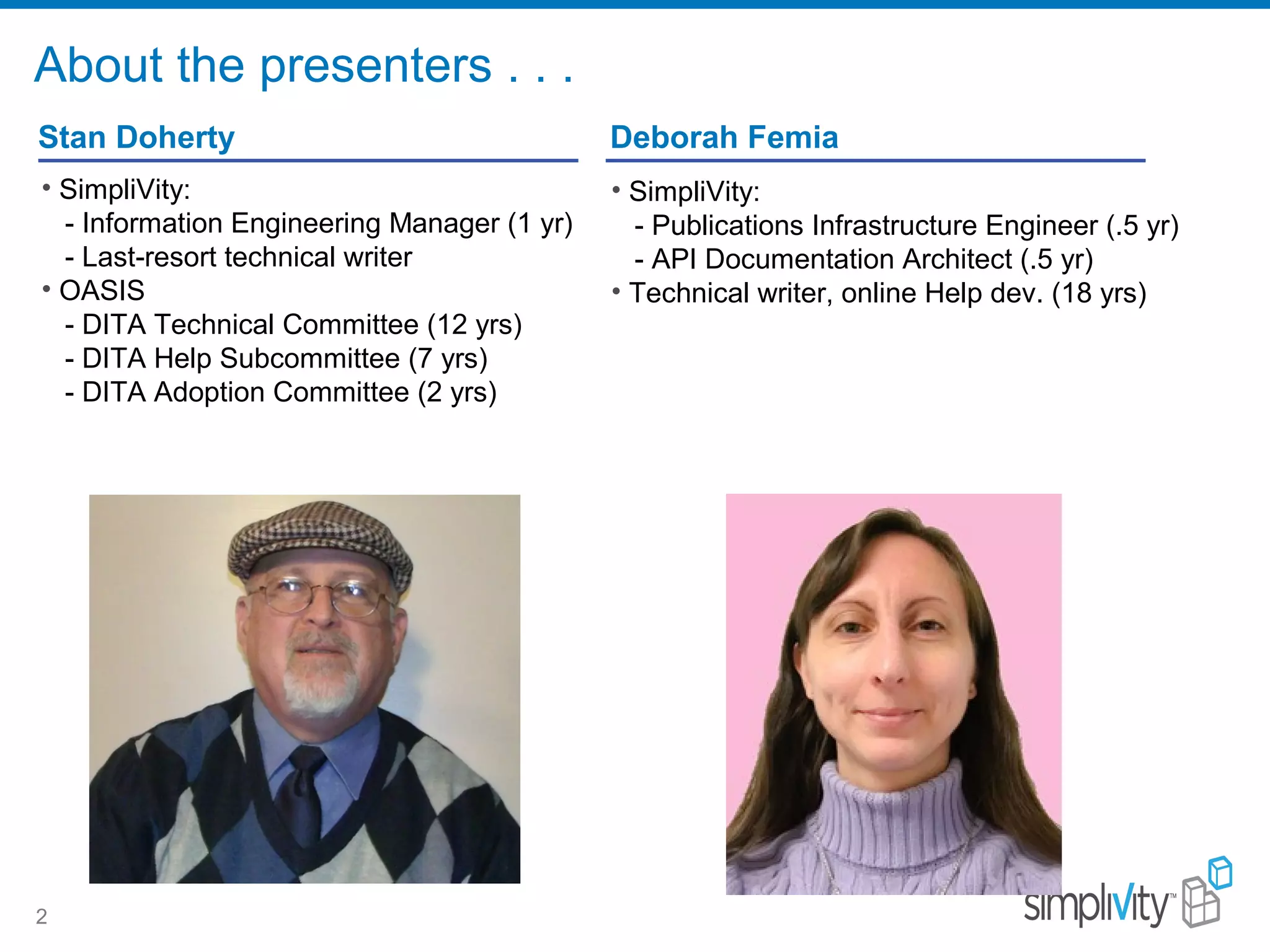 About the presenters . . .

Stan Doherty

• SimpliVity:
- Information Engineering Manager (1 yr)
- Last-resort technical writer
• OASIS
- DITA Technical Committee (12 yrs)
- DITA Help Subcommittee (7 yrs)
- DITA Adoption Committee (2 yrs)

Deborah Femia

• SimpliVity:
- Publications Infrastructure Engineer (.5 yr)
- API Documentation Architect (.5 yr)
• Technical writer, online Help dev. (18 yrs)

2

simpliVity™